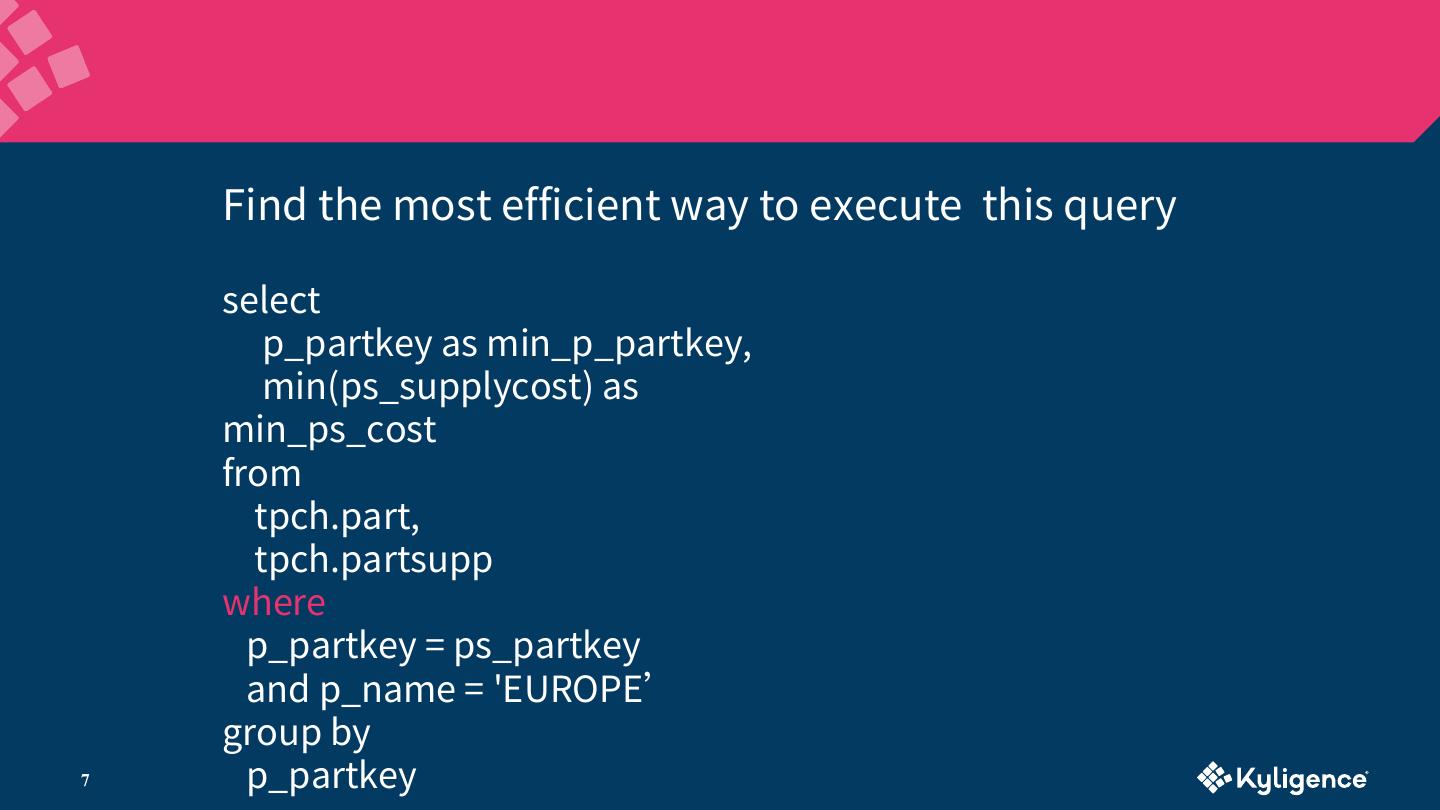 Find the most efficient way to execute this query

select
p_partkey as min_p_partkey,
min(ps_supplycost) as
min_ps_cost
from
tpch.part,
tpch.partsupp
where
p_partkey = ps_partkey
and p_name = 'EUROPE’
group by
p_partkey

7

Kyligence